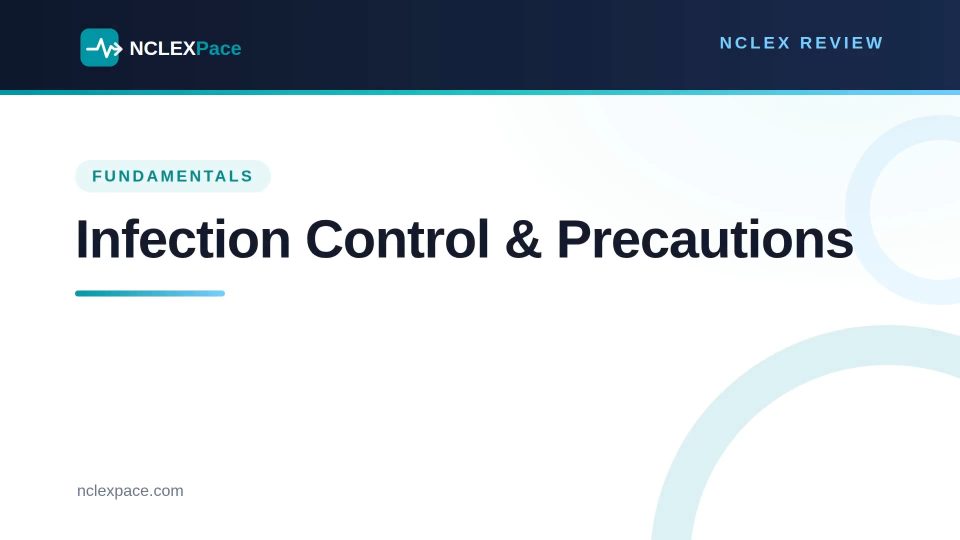 NCLEXPace

NCLEX REVIEW

FUNDAMENTALS

Infection Control & Precautions

nclexpace.com